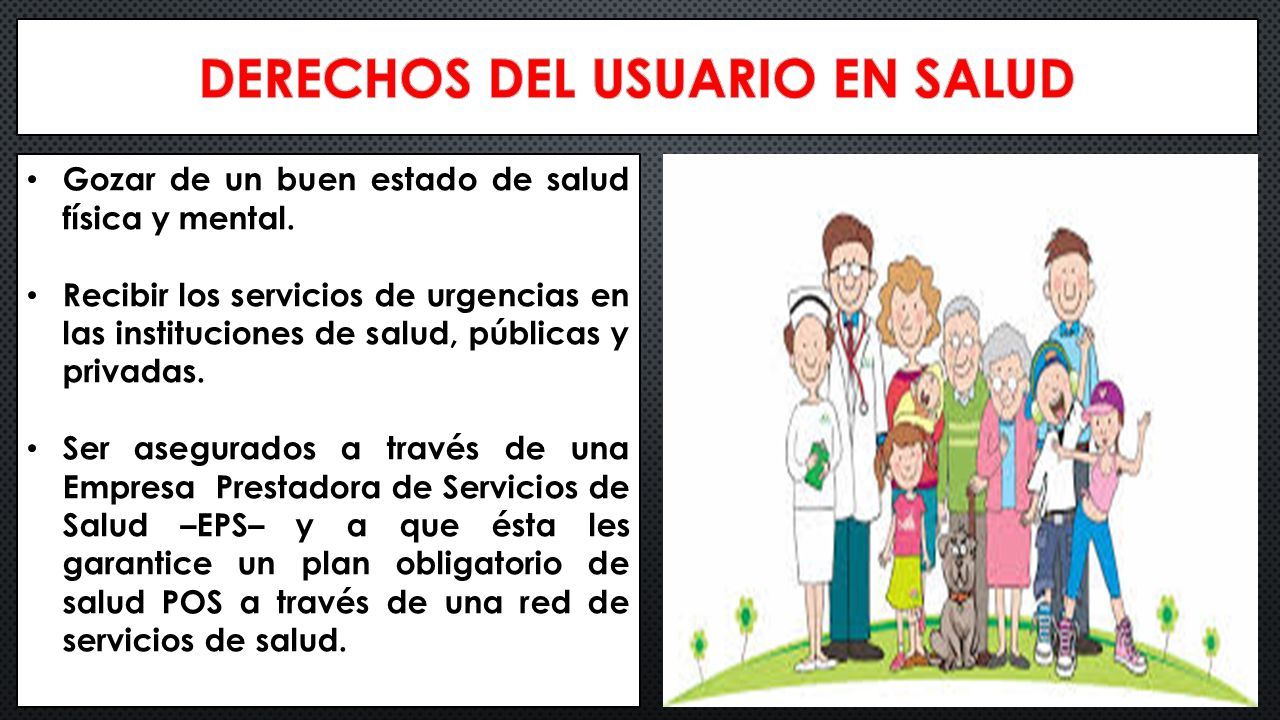 DERECHOS DEL USUARIO EN SALUD

• Gozar de un buen estado de salud física y mental.

• Recibir los servicios de urgencias en las instituciones de salud, públicas y privadas.

• Ser asegurados a través de una Empresa Prestadora de Servicios de Salud –EPS– y a que ésta les garantice un plan obligatorio de salud POS a través de una red de servicios de salud.